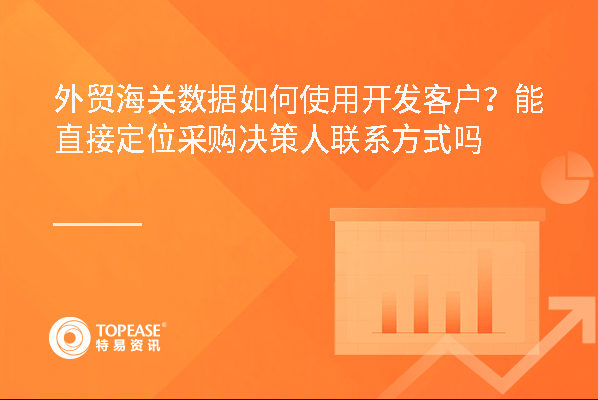 外贸海关数据如何使用开发客户？能直接定位采购决策人联系方式吗

TOPEASE®
特易资讯